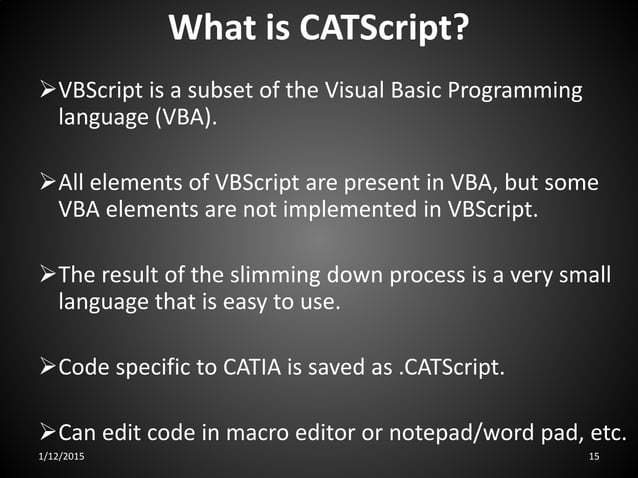 What is CATScript?

➢VBScript is a subset of the Visual Basic Programming language (VBA).

➢All elements of VBScript are present in VBA, but some VBA elements are not implemented in VBScript.

➢The result of the slimming down process is a very small language that is easy to use.

➢Code specific to CATIA is saved as .CATScript.

➢Can edit code in macro editor or notepad/word pad, etc.

1/12/2015

15